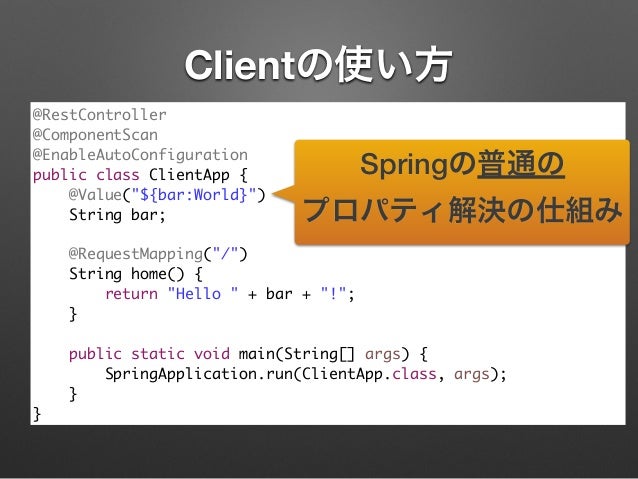 Clientの使い方

@RestController
@ComponentScan
@EnableAutoConfiguration
public class ClientApp {
    @Value("${bar:World}")
    String bar;

    @RequestMapping("/")
    String home() {
        return "Hello " + bar + "!";
    }

    public static void main(String[] args) {
        SpringApplication.run(ClientApp.class, args);
    }
}

Springの普通の
プロパティ解決の仕組み